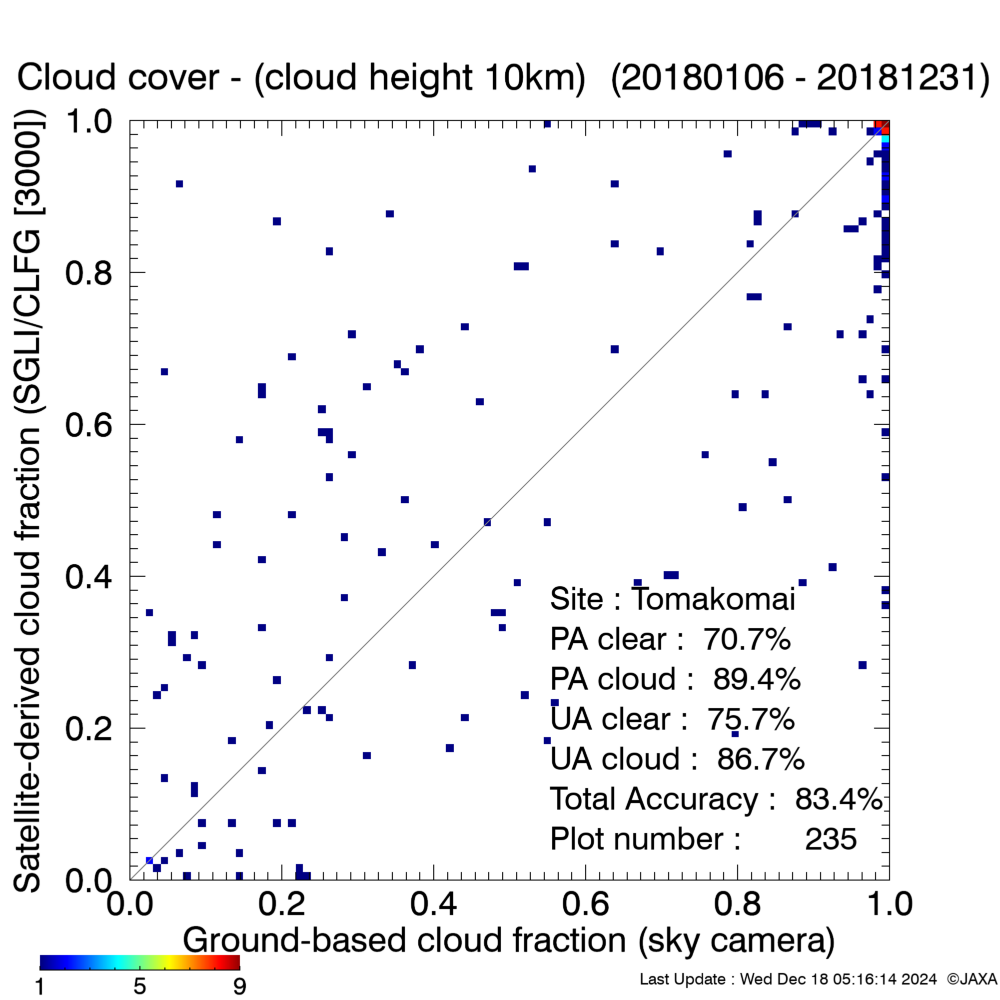 Cloud cover - (cloud height 10km) (20180106 - 20181231)

Satellite-derived cloud fraction (SGLI/CLFG [3000])

1.0
0.8
0.6
0.4
0.2
0.0

Site : Tomakomai
PA clear : 70.7%
PA cloud : 89.4%
UA clear : 75.7%
UA cloud : 86.7%
Total Accuracy : 83.4%
Plot number : 235

0.0 0.2 0.4 0.6 0.8 1.0
Ground-based cloud fraction (sky camera)

1 5 9

Last Update : Wed Dec 18 05:16:14 2024 ©JAXA